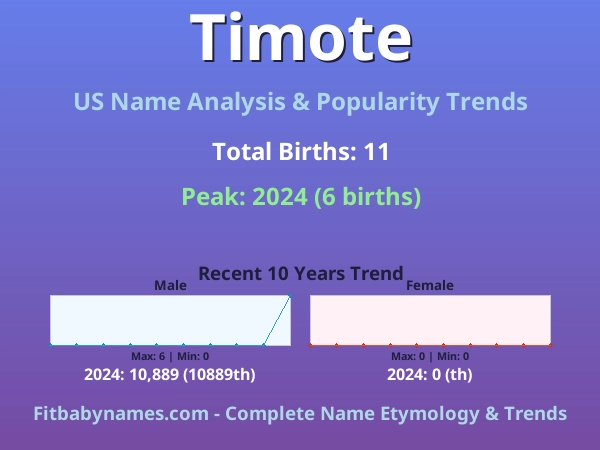 Timote

US Name Analysis & Popularity Trends

Total Births: 11

Peak: 2024 (6 births)

Recent 10 Years Trend

Male

Max: 6 | Min: 0

2024: 10,889 (10889th)

Female

Max: 0 | Min: 0

2024: 0 (th)

Fitbabynames.com - Complete Name Etymology & Trends